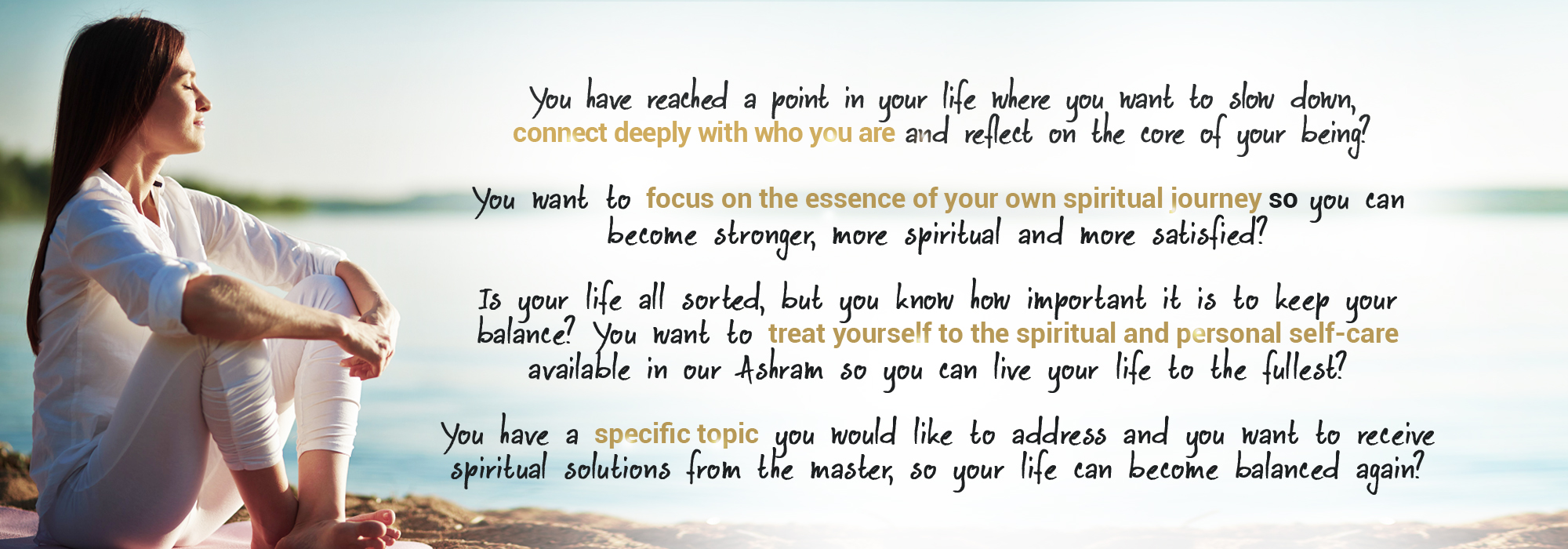 You have reached a point in your life where you want to slow down, connect deeply with who you are and reflect on the core of your being?

You want to focus on the essence of your own spiritual journey so you can become stronger, more spiritual and more satisfied?

Is your life all sorted, but you know how important it is to keep your balance? You want to treat yourself to the spiritual and personal self-care available in our Ashram so you can live your life to the fullest?

You have a specific topic you would like to address and you want to receive spiritual solutions from the master, so your life can become balanced again?